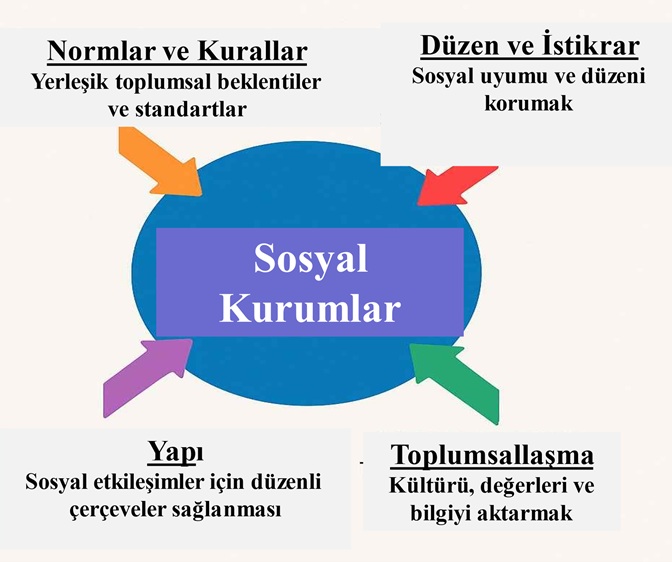 Normlar ve Kurallar
Yerleşik toplumsal beklentiler ve standartlar

Düzen ve İstikrar
Sosyal uyumu ve düzeni korumak

Sosyal Kurumlar

Yapı
Sosyal etkileşimler için düzenli çerçeveler sağlanması

Toplumsallaşma
Kültürü, değerleri ve bilgiyi aktarmak